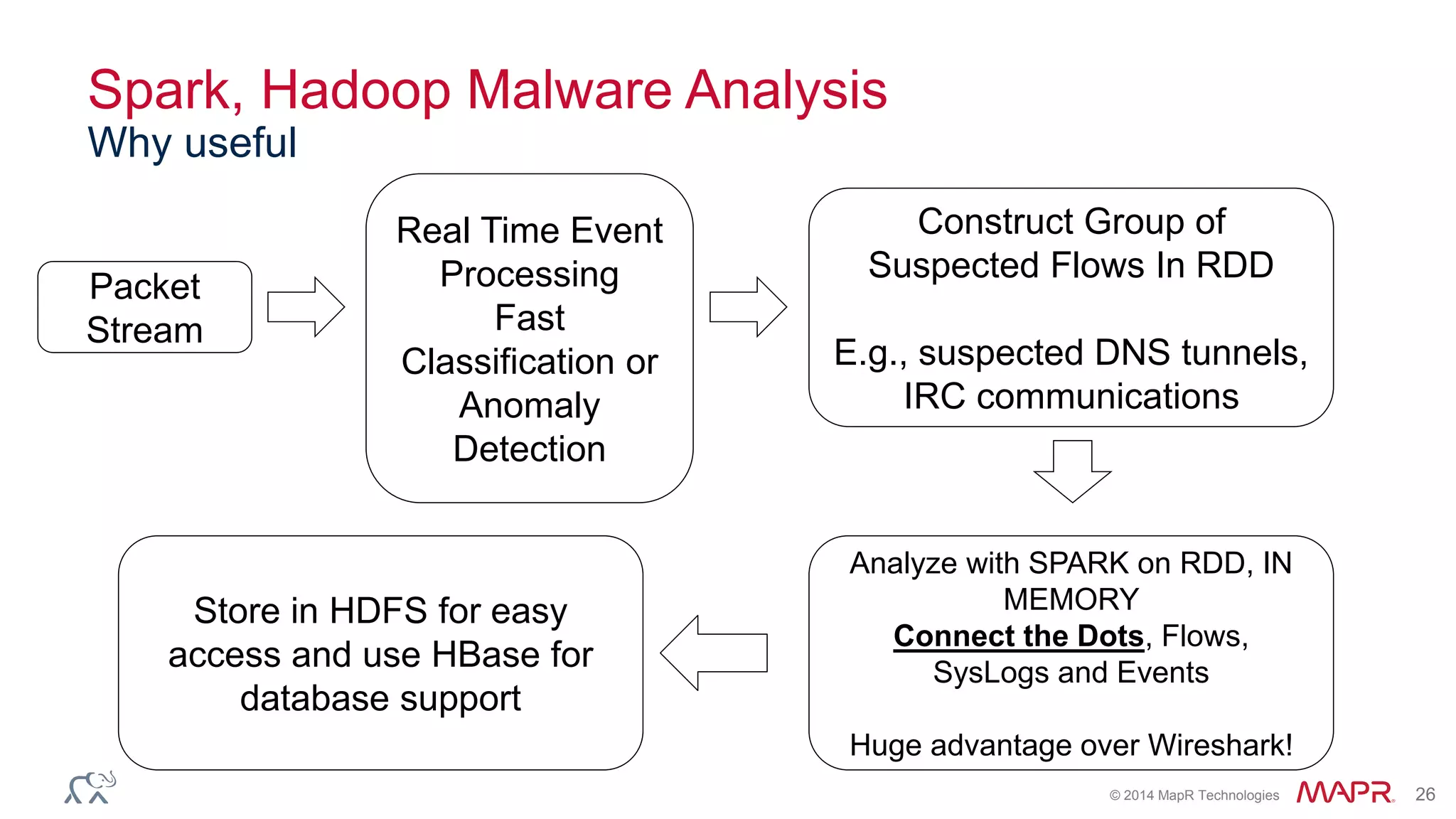 Spark, Hadoop Malware Analysis
Why useful

Packet Stream

Real Time Event Processing
Fast Classification or Anomaly Detection

Construct Group of Suspected Flows In RDD

E.g., suspected DNS tunnels, IRC communications

Analyze with SPARK on RDD, IN MEMORY
Connect the Dots, Flows, SysLogs and Events

Huge advantage over Wireshark!

Store in HDFS for easy access and use HBase for database support

© 2014 MapR Technologies MAPR 26